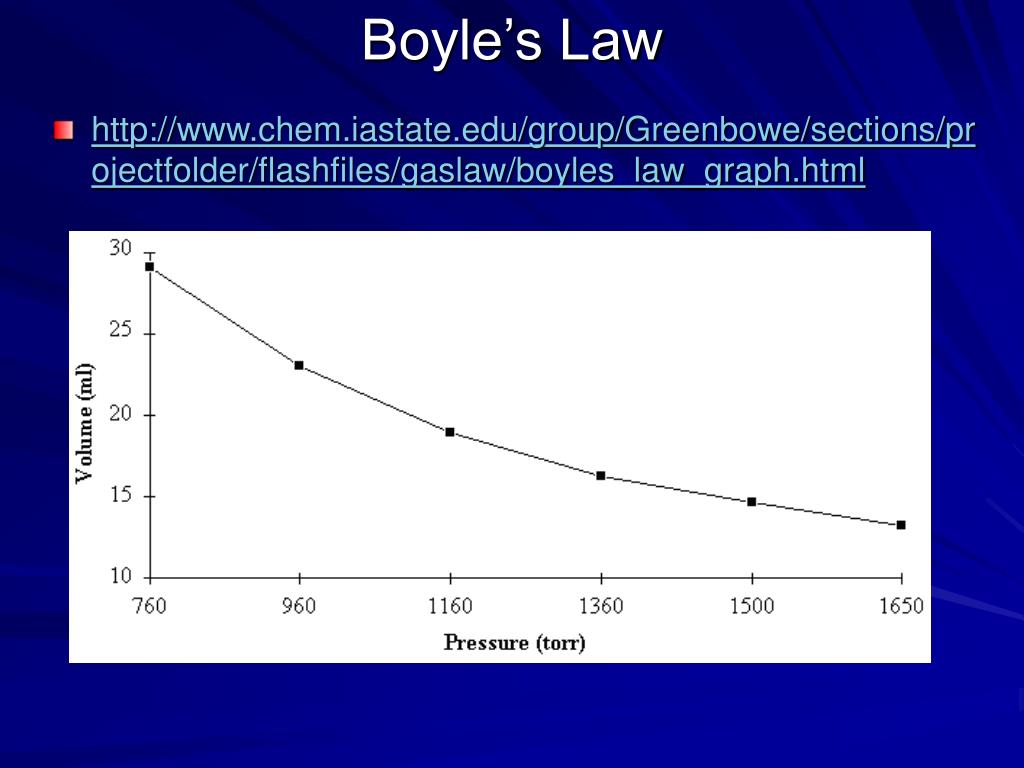 Boyle's Law

http://www.chem.iastate.edu/group/Greenbowe/sections/projectfolder/flashfiles/gaslaw/boyles_law_graph.html

30
25
20
15
10
Volume (ml)
760
960
1160
1360
1500
1650
Pressure (torr)